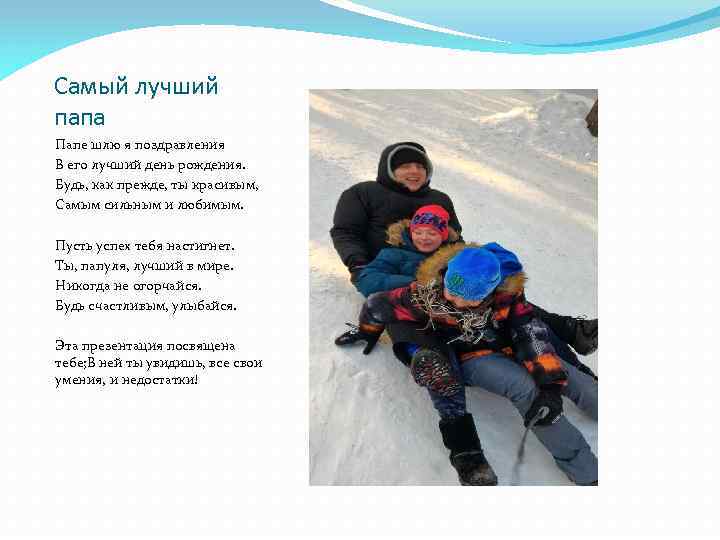 Самый лучший папа

Папе шлю я поздравления
В его лучший день рождения.
Будь, как прежде, ты красивым,
Самым сильным и любимым.

Пусть успех тебя настигнет.
Ты, папуля, лучший в мире.
Никогда не огорчайся.
Будь счастливым, улыбайся.

Эта презентация посвящена тебе;В ней ты увидишь, все свои умения, и недостатки!